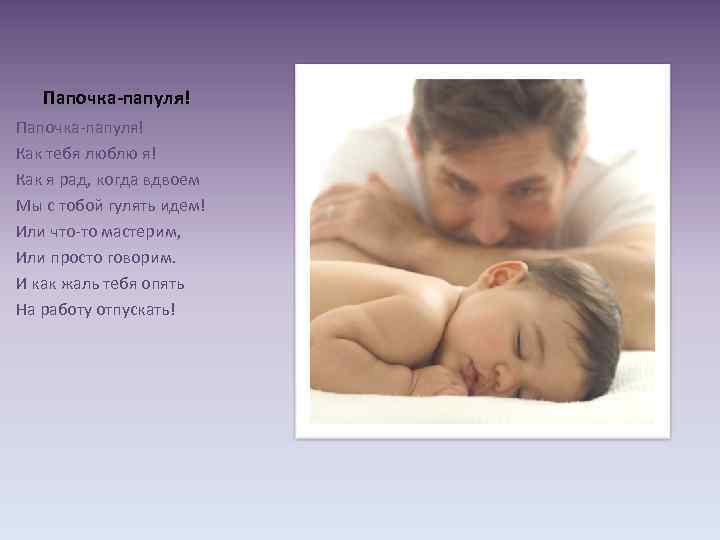 Папочка-папуля!

Папочка-папуля!
Как тебя люблю я!
Как я рад, когда вдвоем
Мы с тобой гулять идем!
Или что-то мастерим,
Или просто говорим.
И как жаль тебя опять
На работу отпускать!